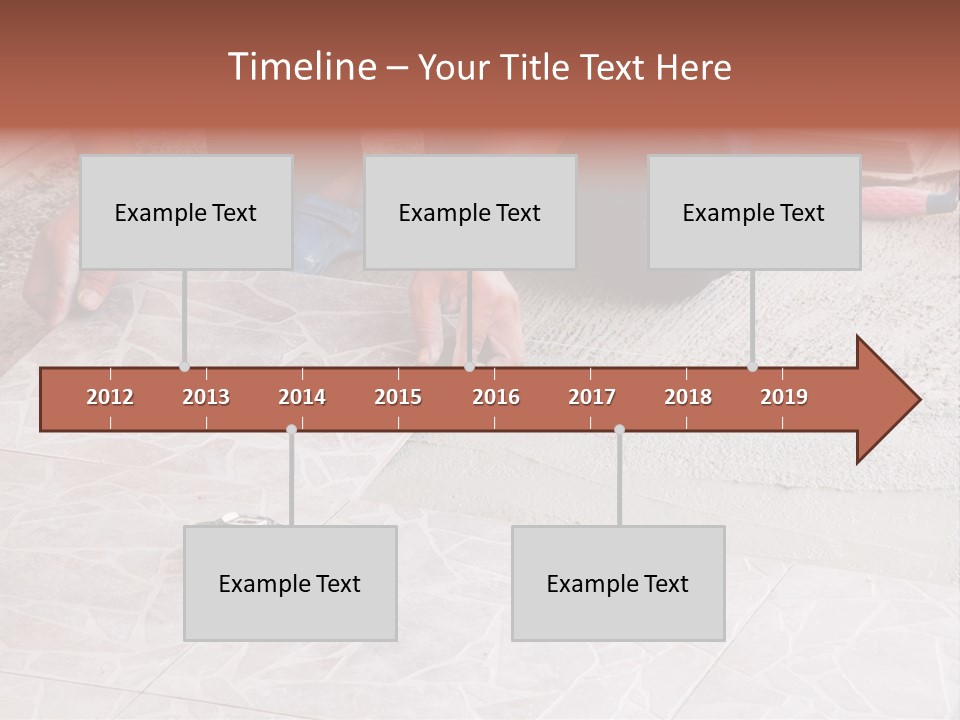 Timeline – Your Title Text Here

Example Text

Example Text

Example Text

2012 2013 2014 2015 2016 2017 2018 2019

Example Text

Example Text